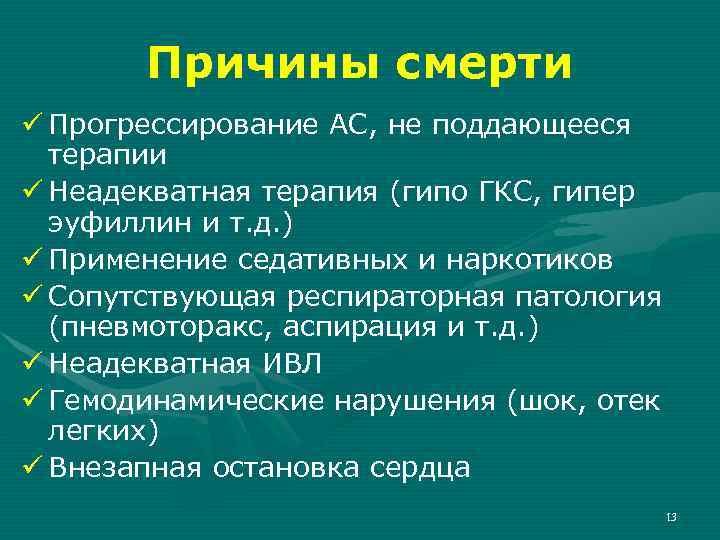 Причины смерти

✓ Прогрессирование АС, не поддающееся терапии

✓ Неадекватная терапия (гипо ГКС, гипер эуфиллин и т.д.)

✓ Применение седативных и наркотиков

✓ Сопутствующая респираторная патология (пневмоторакс, аспирация и т.д.)

✓ Неадекватная ИВЛ

✓ Гемодинамические нарушения (шок, отек легких)

✓ Внезапная остановка сердца

13